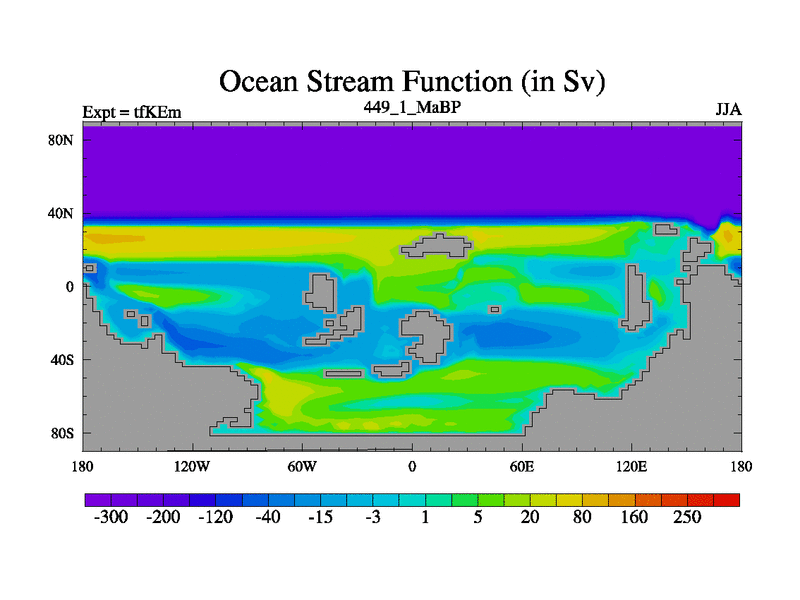 Ocean Stream Function (in Sv)

Expt = tfKEm

449_1_MaBP

JJA

80N
40N
0
40S
80S

180
120W
60W
0
60E
120E
180

-300 -200 -120 -40 -15 -3 1 5 20 80 160 250